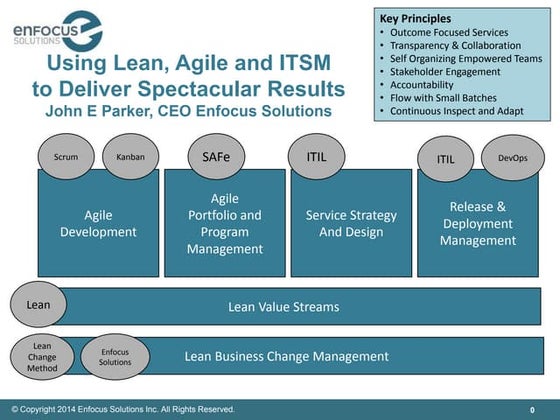 enfocus SOLUTIONS

Using Lean, Agile and ITSM to Deliver Spectacular Results
John E Parker, CEO Enfocus Solutions

Key Principles
• Outcome Focused Services
• Transparency & Collaboration
• Self Organizing Empowered Teams
• Stakeholder Engagement
• Accountability
• Flow with Small Batches
• Continuous Inspect and Adapt

Scrum
Kanban
Agile Development

SAFe
Agile Portfolio and Program Management

ITIL
Service Strategy And Design

ITIL
DevOps
Release & Deployment Management

Lean
Lean Value Streams

Lean Change Method
Enfocus Solutions
Lean Business Change Management

© Copyright 2014 Enfocus Solutions Inc. All Rights Reserved.
0